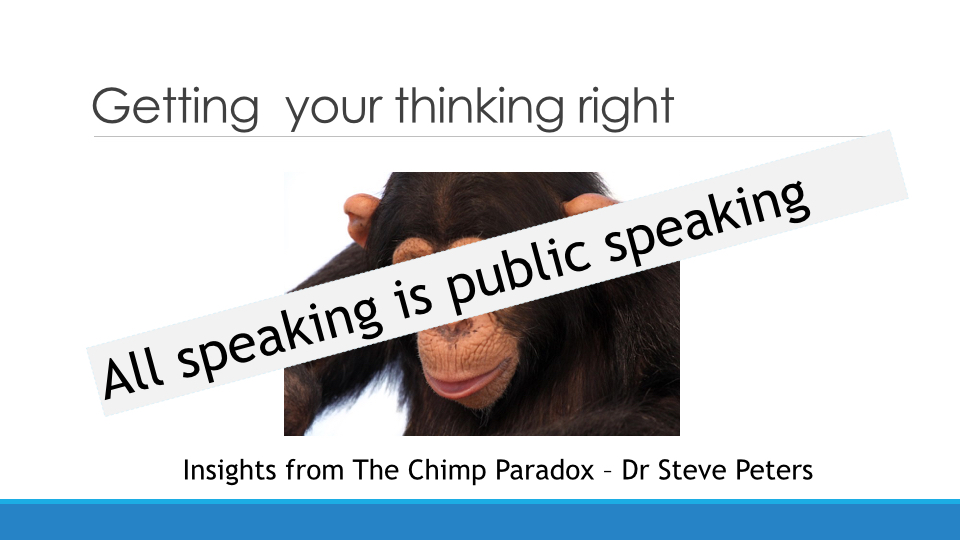 Getting your thinking right

All speaking is public speaking

Insights from The Chimp Paradox – Dr Steve Peters